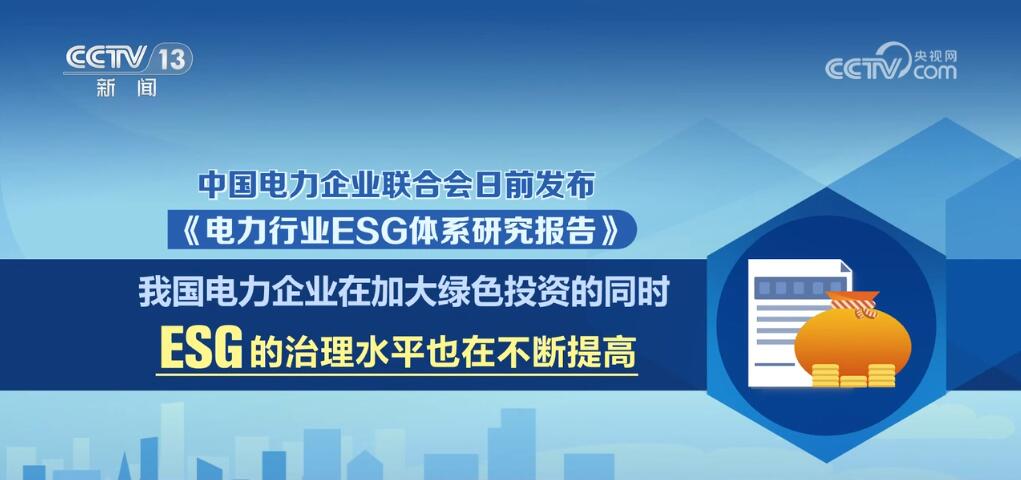 CCTV 13
新闻

央视网
CCTV.com

中国电力企业联合会日前发布
《电力行业ESG体系研究报告》

我国电力企业在加大绿色投资的同时
ESG的治理水平也在不断提高